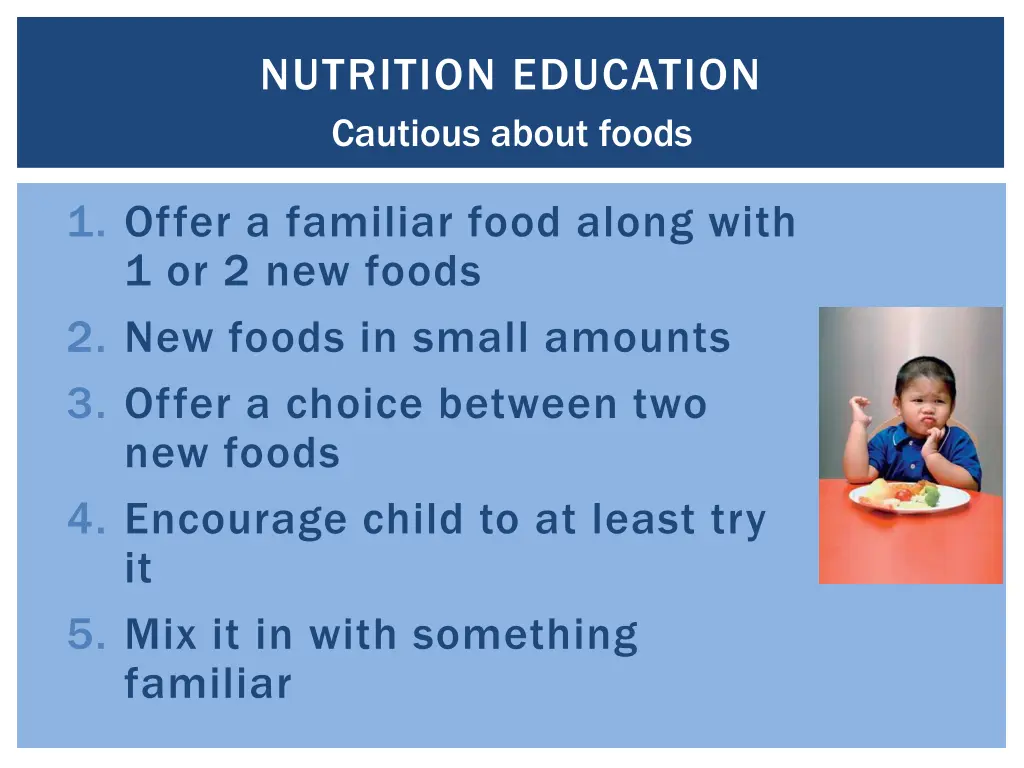 NUTRITION EDUCATION

Cautious about foods

1. Offer a familiar food along with 1 or 2 new foods
2. New foods in small amounts
3. Offer a choice between two new foods
4. Encourage child to at least try it
5. Mix it in with something familiar